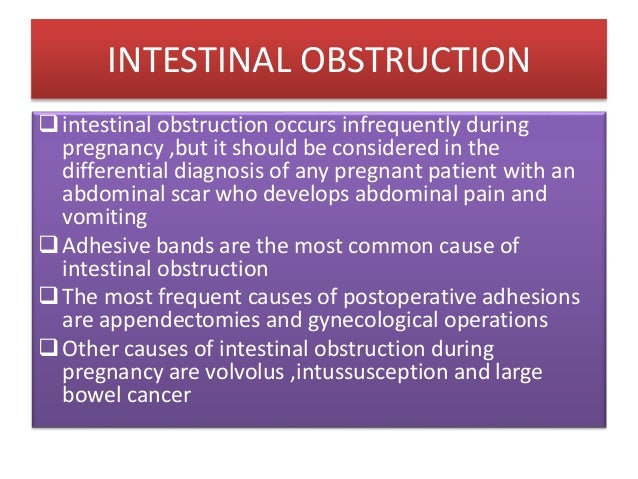 INTESTINAL OBSTRUCTION

❑ intestinal obstruction occurs infrequently during pregnancy ,but it should be considered in the differential diagnosis of any pregnant patient with an abdominal scar who develops abdominal pain and vomiting

❑ Adhesive bands are the most common cause of intestinal obstruction

❑ The most frequent causes of postoperative adhesions are appendectomies and gynecological operations

❑ Other causes of intestinal obstruction during pregnancy are volvolus ,intussusception and large bowel cancer